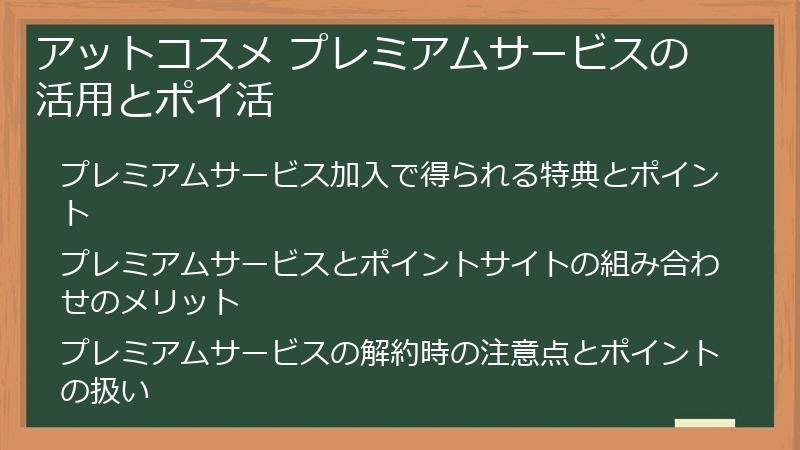 アットコスメ プレミアムサービスの活用とポイ活

プレミアムサービス加入で得られる特典とポイント

プレミアムサービスとポイントサイトの組み合わせのメリット

プレミアムサービスの解約時の注意点とポイントの扱い